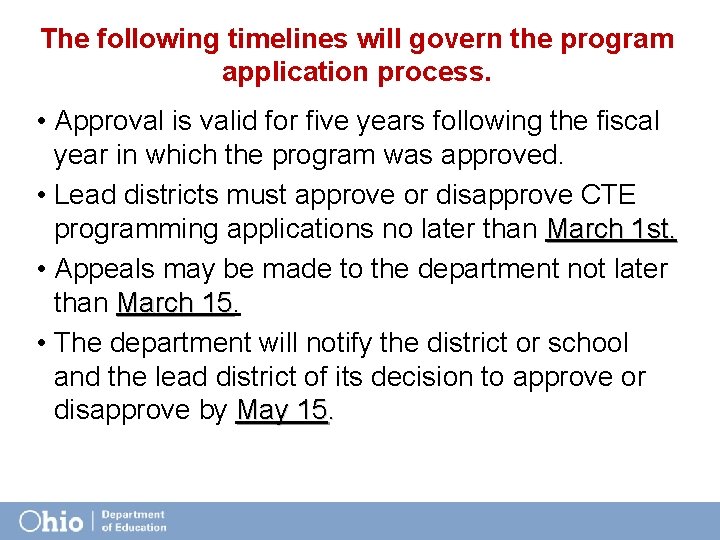 The following timelines will govern the program application process.

• Approval is valid for five years following the fiscal year in which the program was approved.

• Lead districts must approve or disapprove CTE programming applications no later than March 1st.

• Appeals may be made to the department not later than March 15.

• The department will notify the district or school and the lead district of its decision to approve or disapprove by May 15.

Ohio | Department of Education